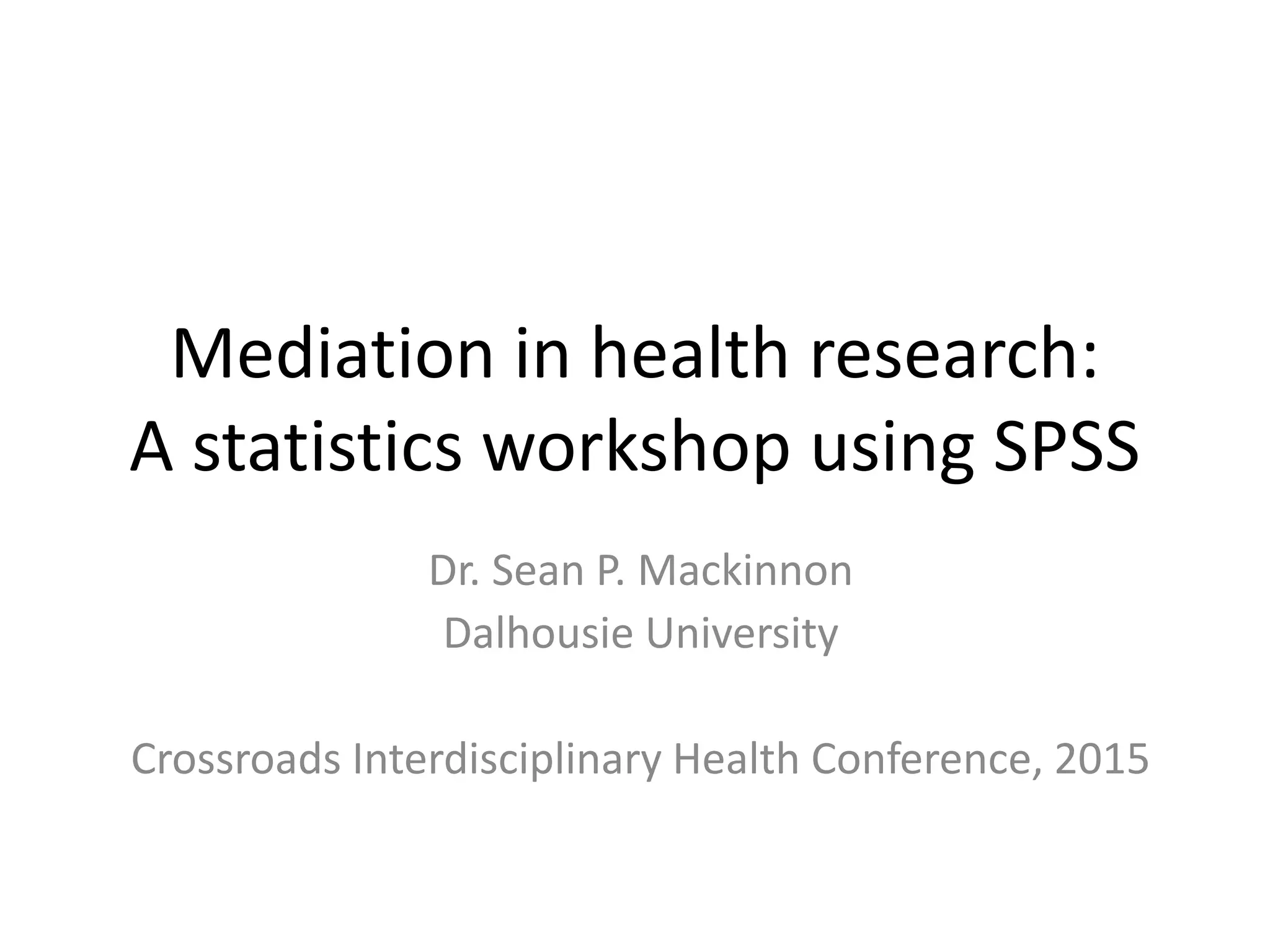 Mediation in health research:
A statistics workshop using SPSS

Dr. Sean P. Mackinnon
Dalhousie University

Crossroads Interdisciplinary Health Conference, 2015